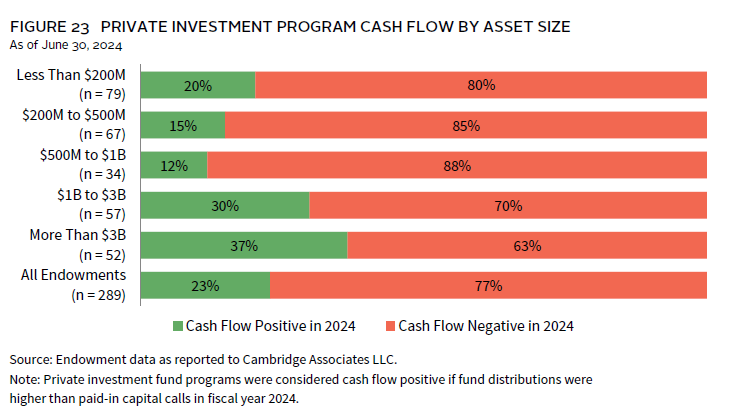 FIGURE 23 PRIVATE INVESTMENT PROGRAM CASH FLOW BY ASSET SIZE
As of June 30, 2024

Less Than \$200M (n = 79) 20% 80%
\$200M to \$500M (n = 67) 15% 85%
\$500M to \$1B (n = 34) 12% 88%
\$1B to \$3B (n = 57) 30% 70%
More Than \$3B (n = 52) 37% 63%
All Endowments (n = 289) 23% 77%

Cash Flow Positive in 2024 Cash Flow Negative in 2024

Source: Endowment data as reported to Cambridge Associates LLC.
Note: Private investment fund programs were considered cash flow positive if fund distributions were higher than paid-in capital calls in fiscal year 2024.